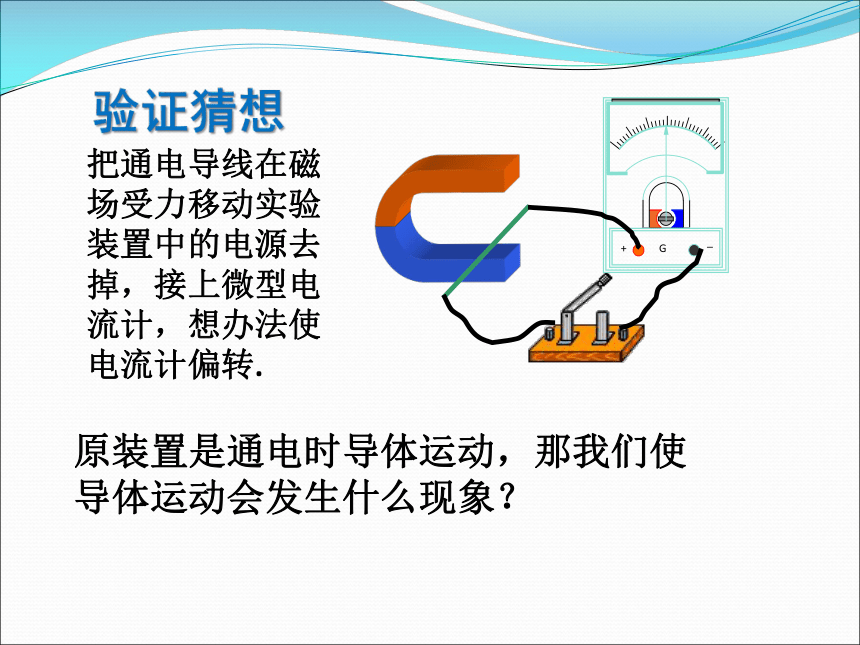 验证猜想

把通电导线在磁场受力移动实验装置中的电源去掉，接上微型电流计，想办法使电流计偏转.

+ G −

原装置是通电时导体运动，那我们使导体运动会发生什么现象？